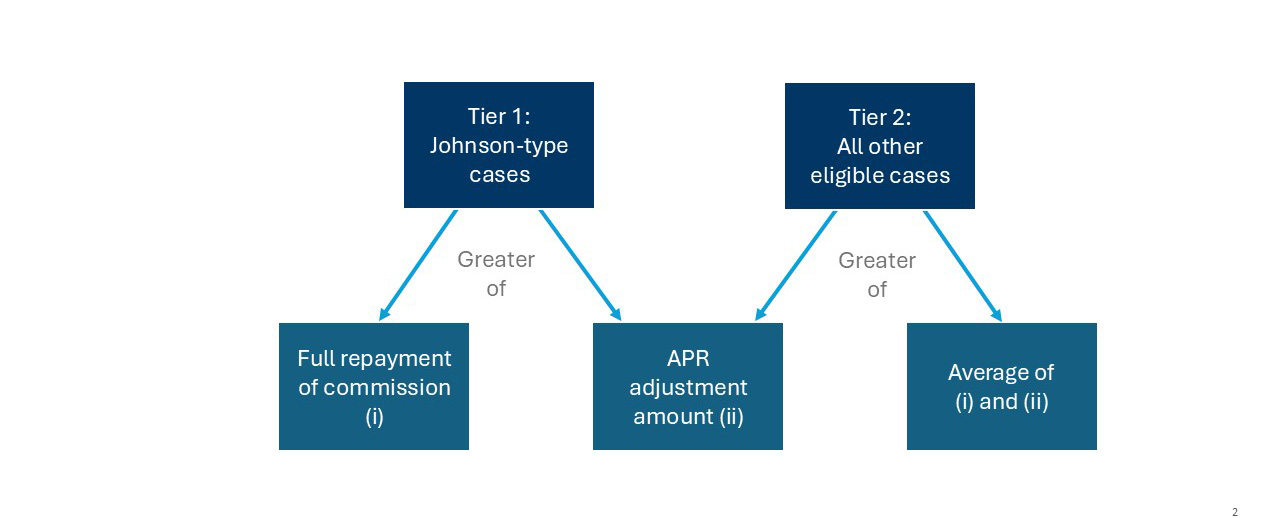 Tier 1:
Johnson-type cases

Tier 2:
All other eligible cases

Greater of

Greater of

Full repayment of commission (i)

APR adjustment amount (ii)

Average of (i) and (ii)

2